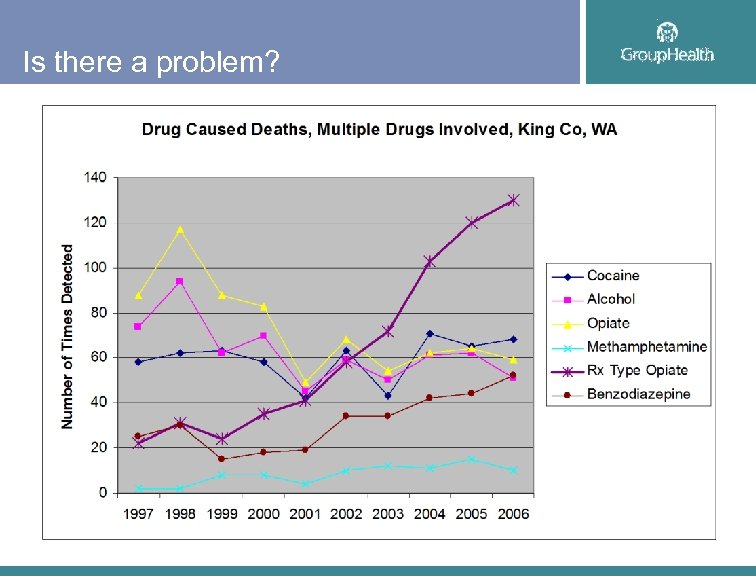 Is there a problem?

GroupHealth

Drug Caused Deaths, Multiple Drugs Involved, King Co, WA

Number of Times Detected

140
120
100
80
60
40
20
0

1997 1998 1999 2000 2001 2002 2003 2004 2005 2006

Cocaine
Alcohol
Opiate
Methamphetamine
Rx Type Opiate
Benzodiazepine